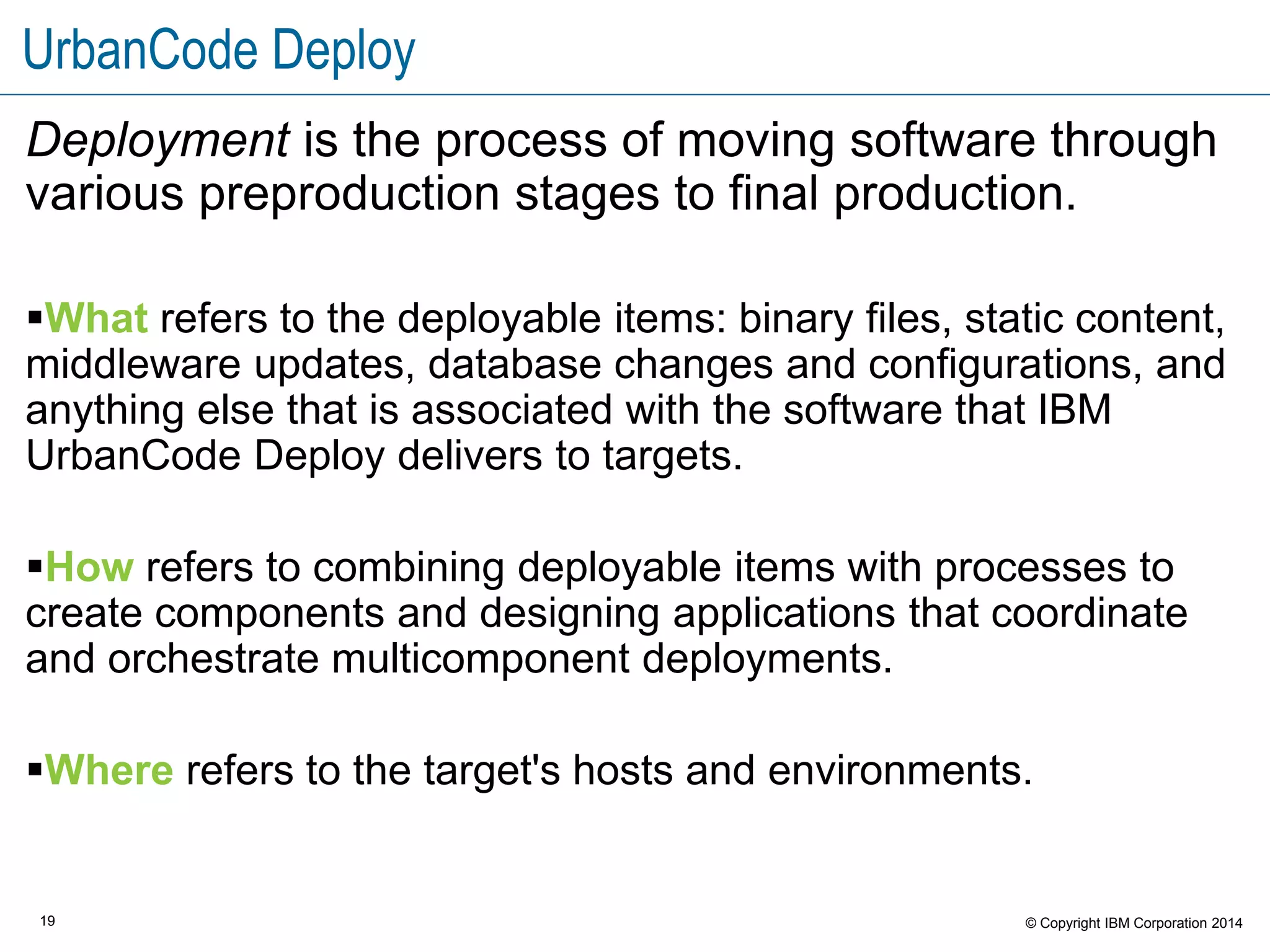 UrbanCode Deploy

Deployment is the process of moving software through various preproduction stages to final production.

▪What refers to the deployable items: binary files, static content, middleware updates, database changes and configurations, and anything else that is associated with the software that IBM UrbanCode Deploy delivers to targets.

▪How refers to combining deployable items with processes to create components and designing applications that coordinate and orchestrate multicomponent deployments.

▪Where refers to the target's hosts and environments.

19

© Copyright IBM Corporation 2014